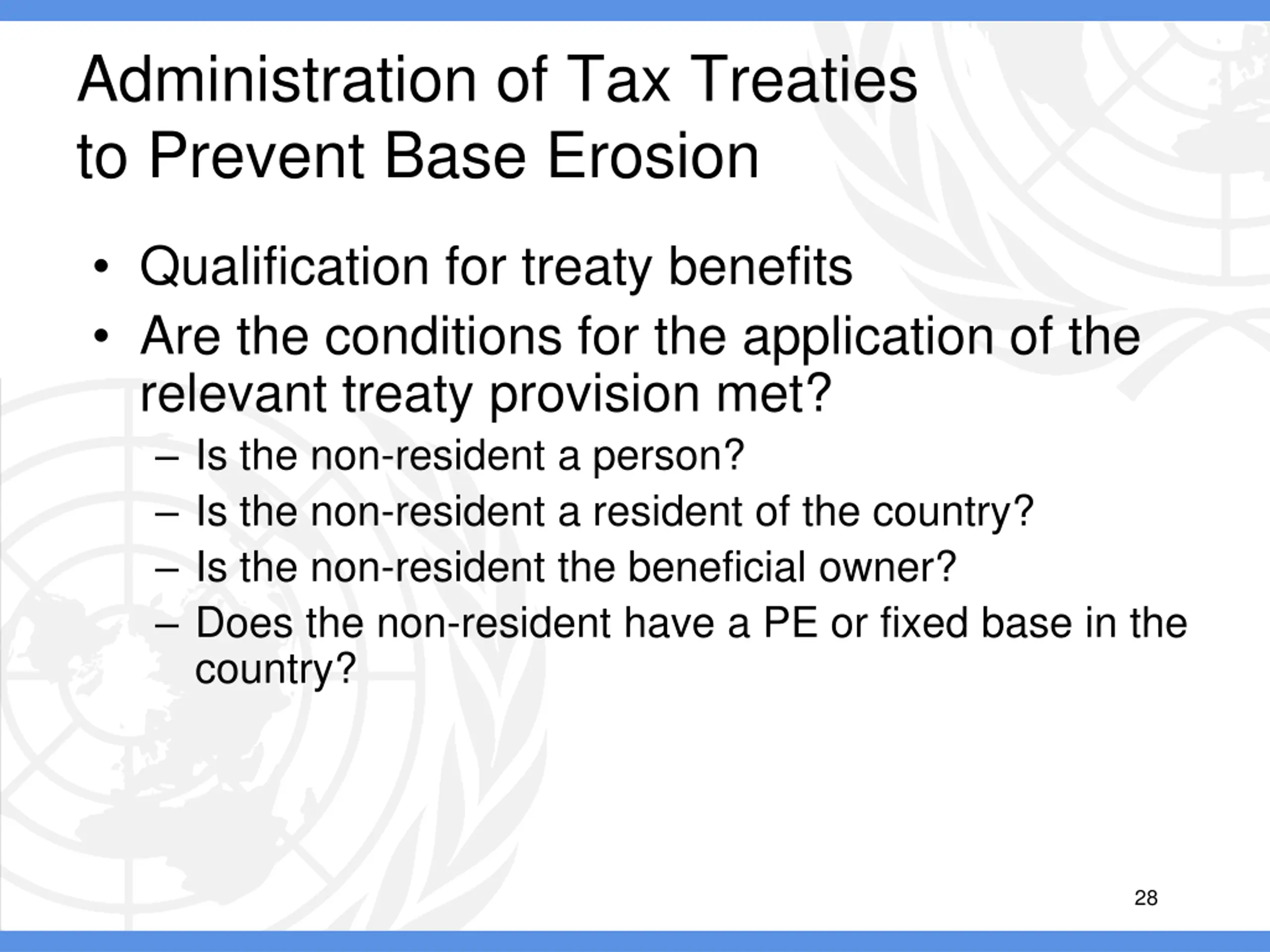 Administration of Tax Treaties to Prevent Base Erosion

• Qualification for treaty benefits
• Are the conditions for the application of the relevant treaty provision met?
– Is the non-resident a person?
– Is the non-resident a resident of the country?
– Is the non-resident the beneficial owner?
– Does the non-resident have a PE or fixed base in the country?

28